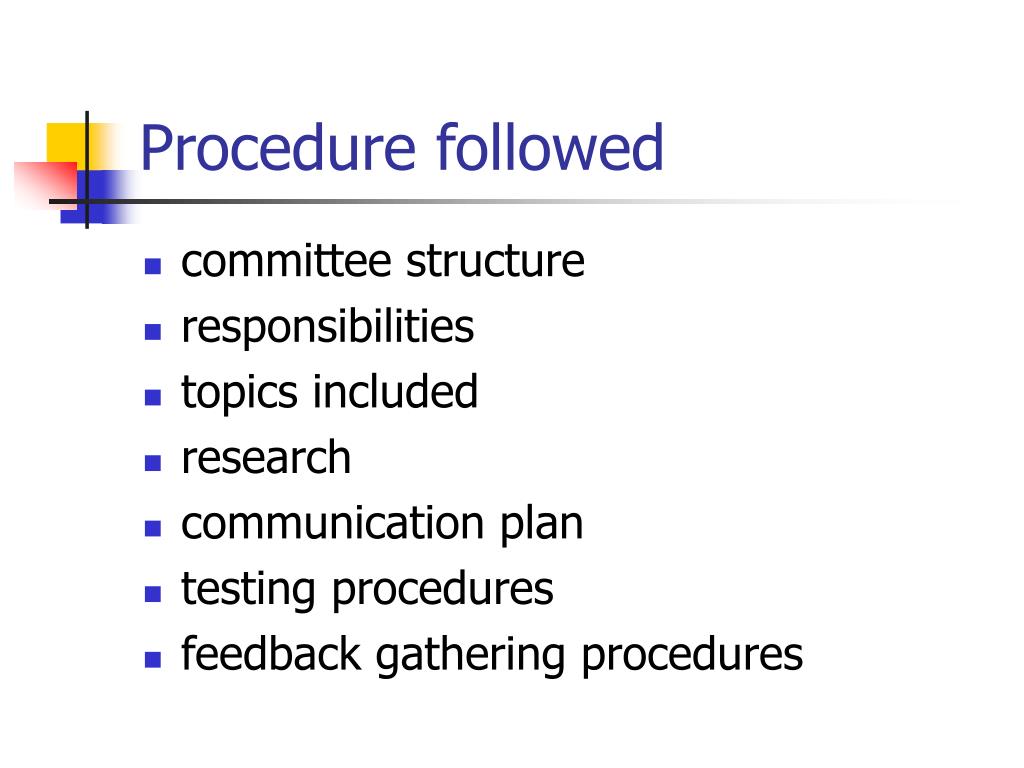 Procedure followed

- committee structure
- responsibilities
- topics included
- research
- communication plan
- testing procedures
- feedback gathering procedures